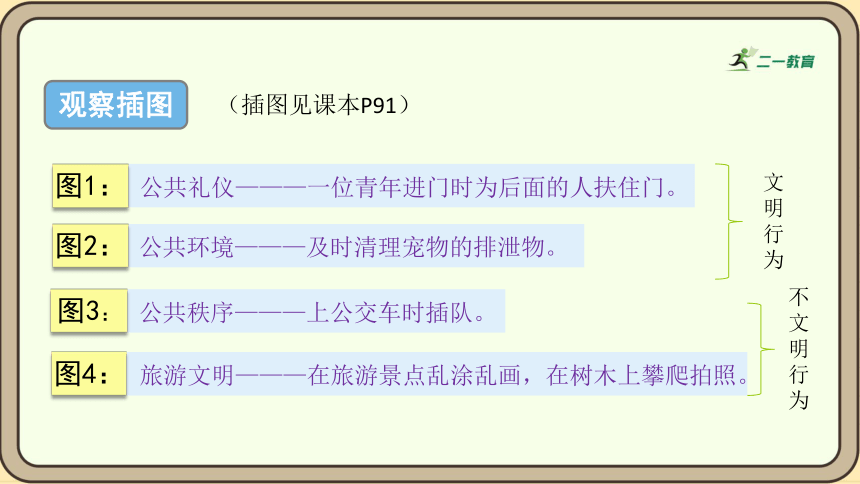 二一教育

观察插图 （插图见课本P91）

图1： 公共礼仪———一位青年进门时为后面的人扶住门。

图2： 公共环境———及时清理宠物的排泄物。

文明行为

图3： 公共秩序———上公交车时插队。

图4： 旅游文明———在旅游景点乱涂乱画，在树木上攀爬拍照。

不文明行为